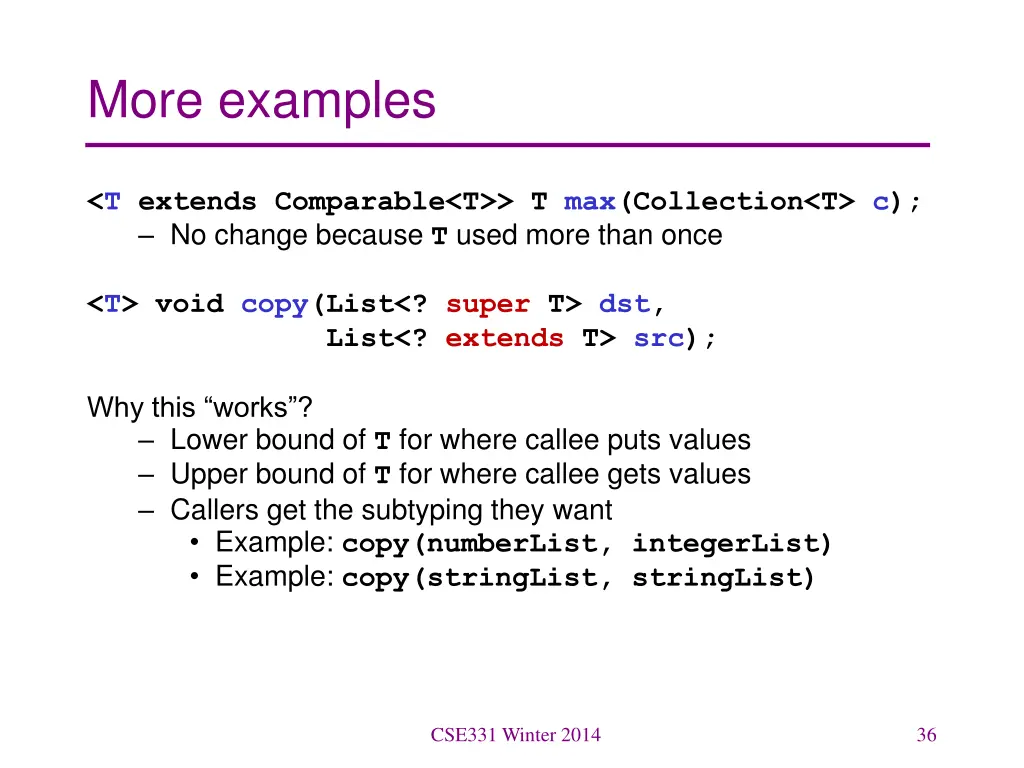 More examples

<T extends Comparable<T>> T max(Collection<T> c);
– No change because T used more than once

<T> void copy(List<? super T> dst,
List<? extends T> src);

Why this “works”?
– Lower bound of T for where callee puts values
– Upper bound of T for where callee gets values
– Callers get the subtyping they want
• Example: copy(numberList, integerList)
• Example: copy(stringList, stringList)

CSE331 Winter 2014

36